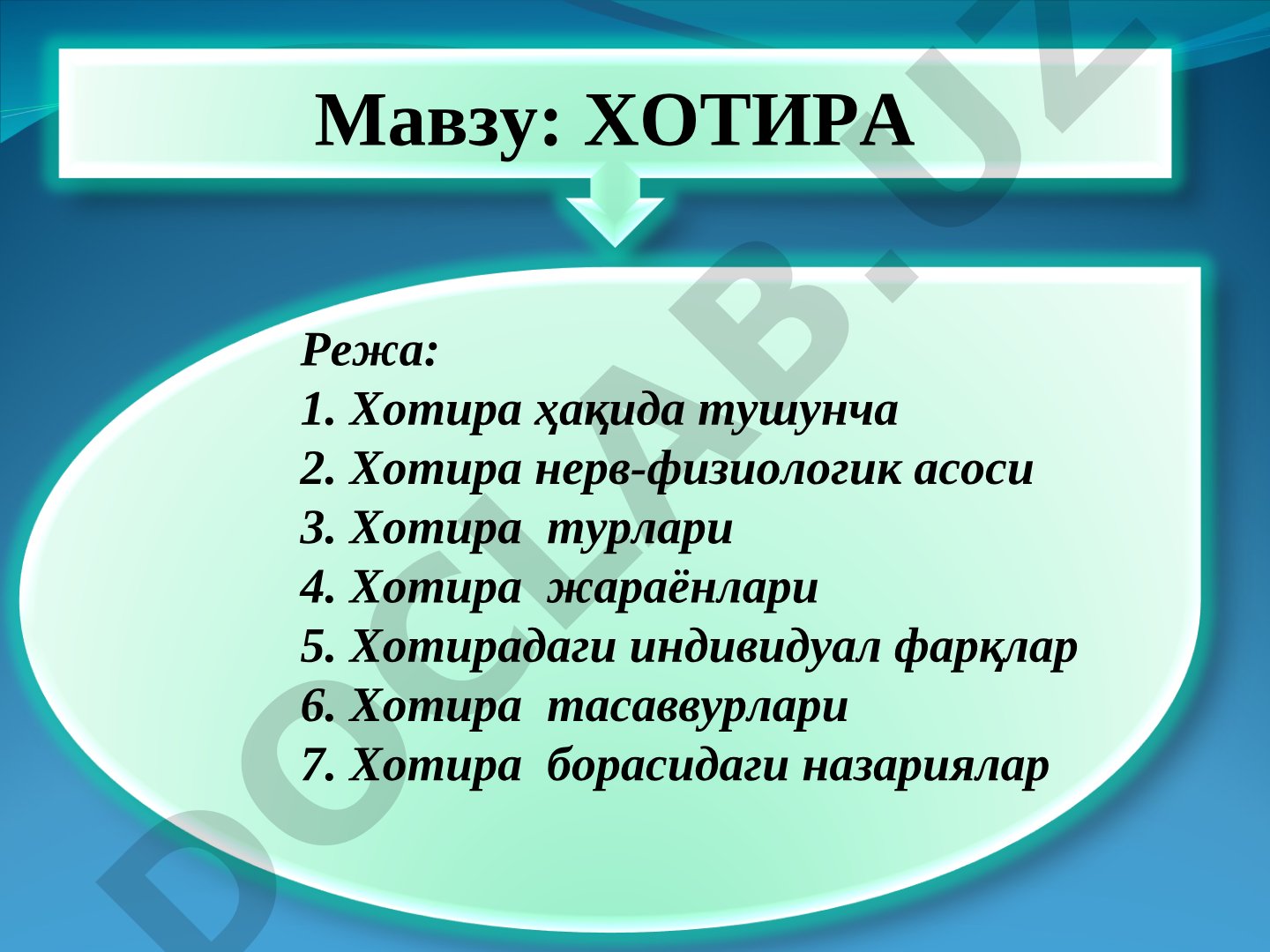 Мавзу: ХОТИРА

Режа:
1. Хотира ҳақида тушунча
2. Хотира нерв-физиологик асоси
3. Хотира турлари
4. Хотира жараёнлари
5. Хотирадаги индивидуал фарқлар
6. Хотира тасаввурлари
7. Хотира борасидаги назариялар

DOCLAB.UZ